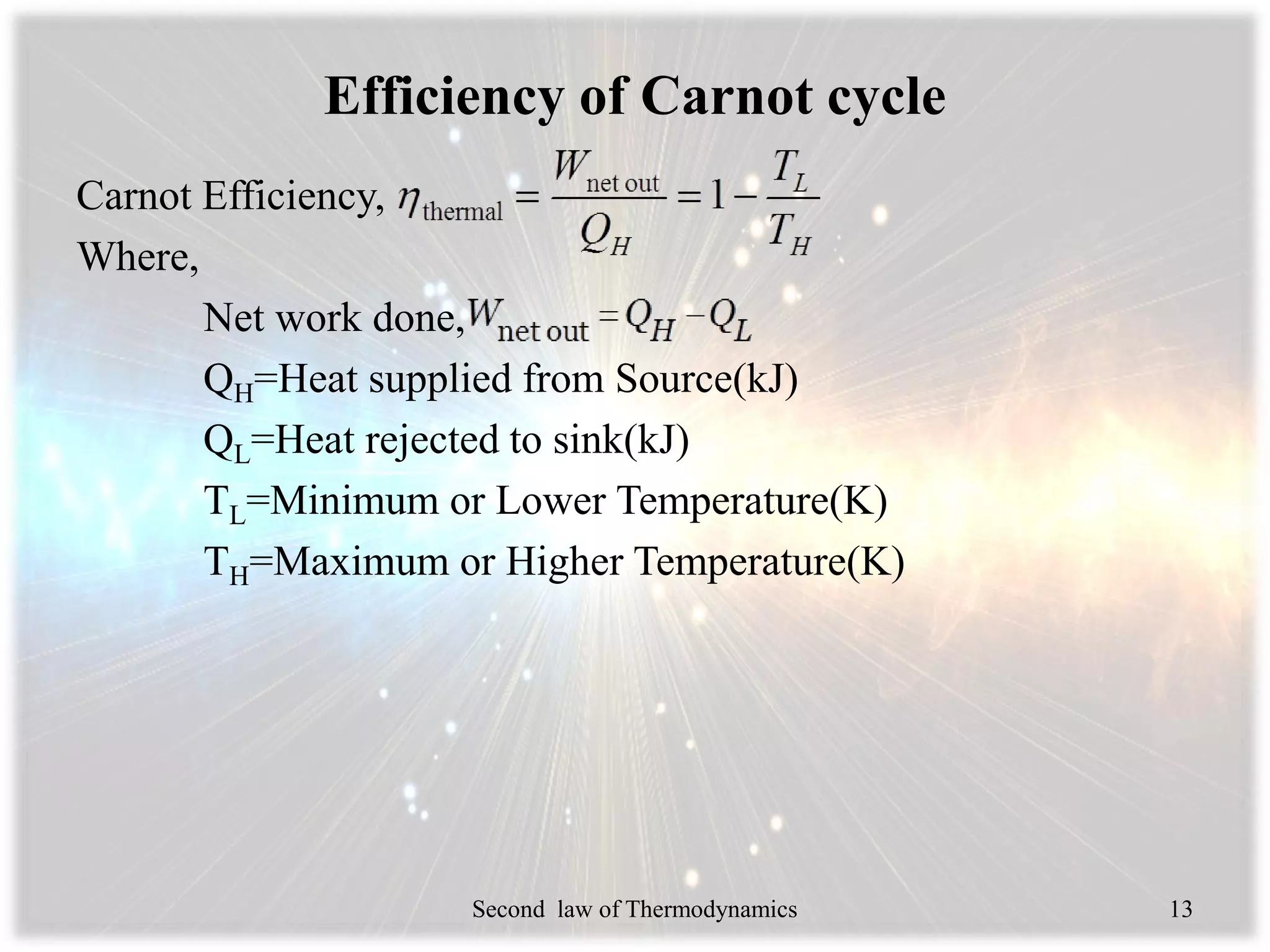 Efficiency of Carnot cycle

Carnot Efficiency, $\eta_{\text{thermal}} = \frac{W_{\text{net out}}}{Q_H} = 1 - \frac{T_L}{T_H}$

Where,

Net work done, $W_{\text{net out}} = Q_H - Q_L$

$Q_H$=Heat supplied from Source(kJ)

$Q_L$=Heat rejected to sink(kJ)

$T_L$=Minimum or Lower Temperature(K)

$T_H$=Maximum or Higher Temperature(K)

Second law of Thermodynamics

13